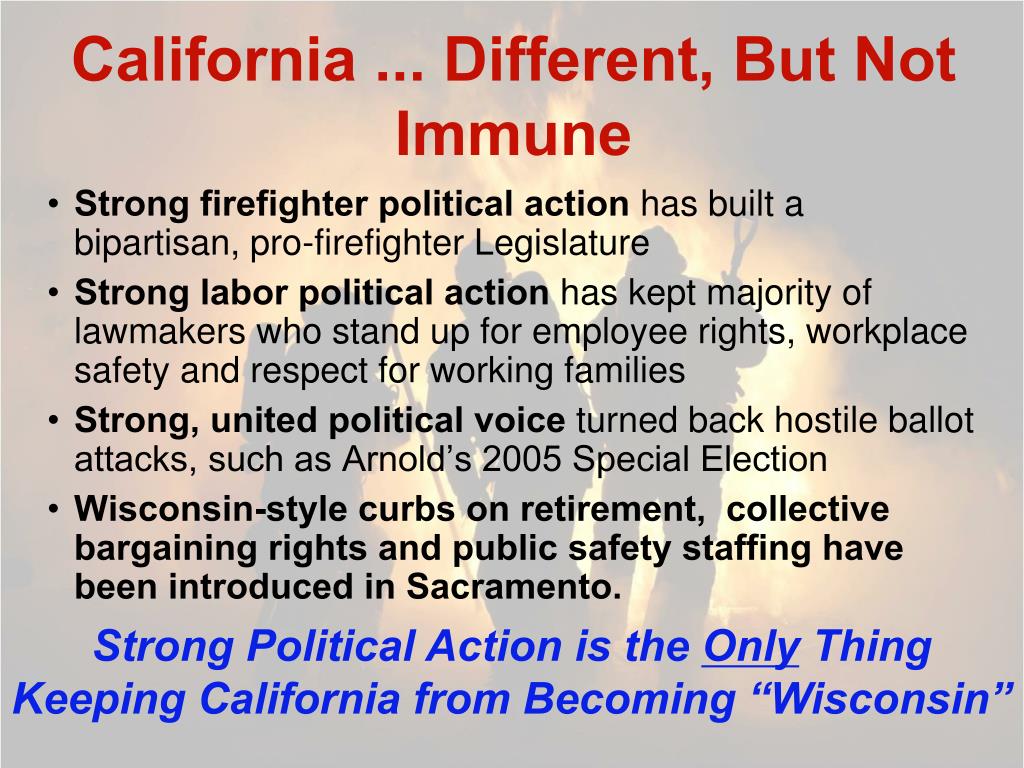 California ... Different, But Not Immune

• Strong firefighter political action has built a bipartisan, pro-firefighter Legislature
• Strong labor political action has kept majority of lawmakers who stand up for employee rights, workplace safety and respect for working families
• Strong, united political voice turned back hostile ballot attacks, such as Arnold’s 2005 Special Election
• Wisconsin-style curbs on retirement, collective bargaining rights and public safety staffing have been introduced in Sacramento.

Strong Political Action is the Only Thing Keeping California from Becoming “Wisconsin”